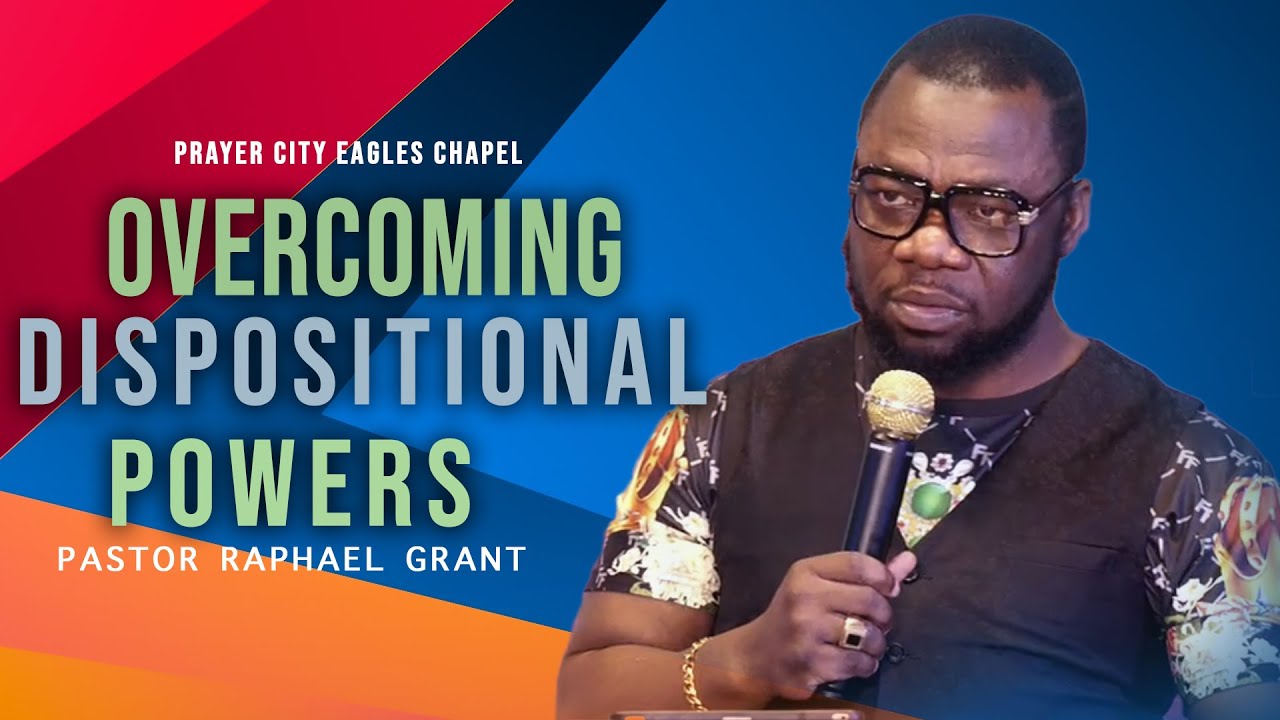 PRAYER CITY EAGLES CHAPEL

OVERCOMING DISPOSITIONAL POWERS

PASTOR RAPHAEL GRANT